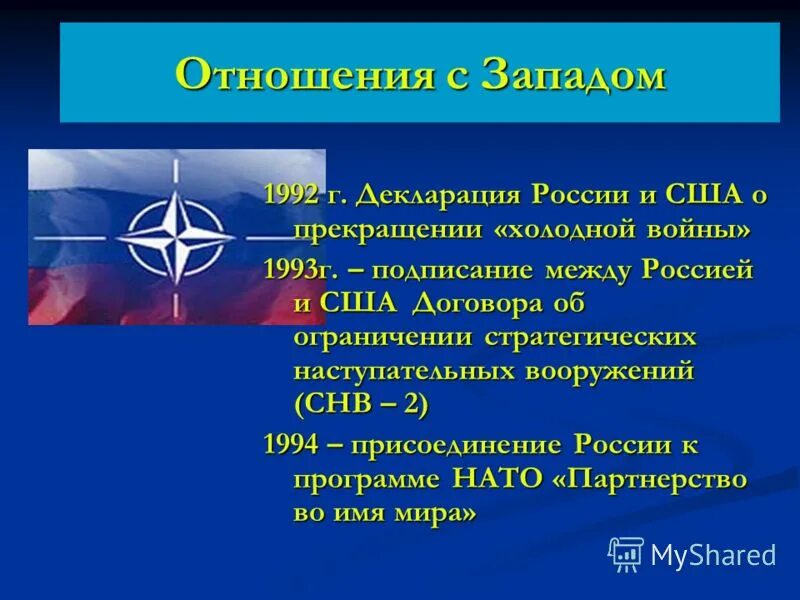 Отношения с Западом

1992 г. Декларация России и США о прекращении «холодной войны»

1993г. – подписание между Россией и США Договора об ограничении стратегических наступательных вооружений (СНВ – 2)

1994 – присоединение России к программе НАТО «Партнерство во имя мира»

MyShared